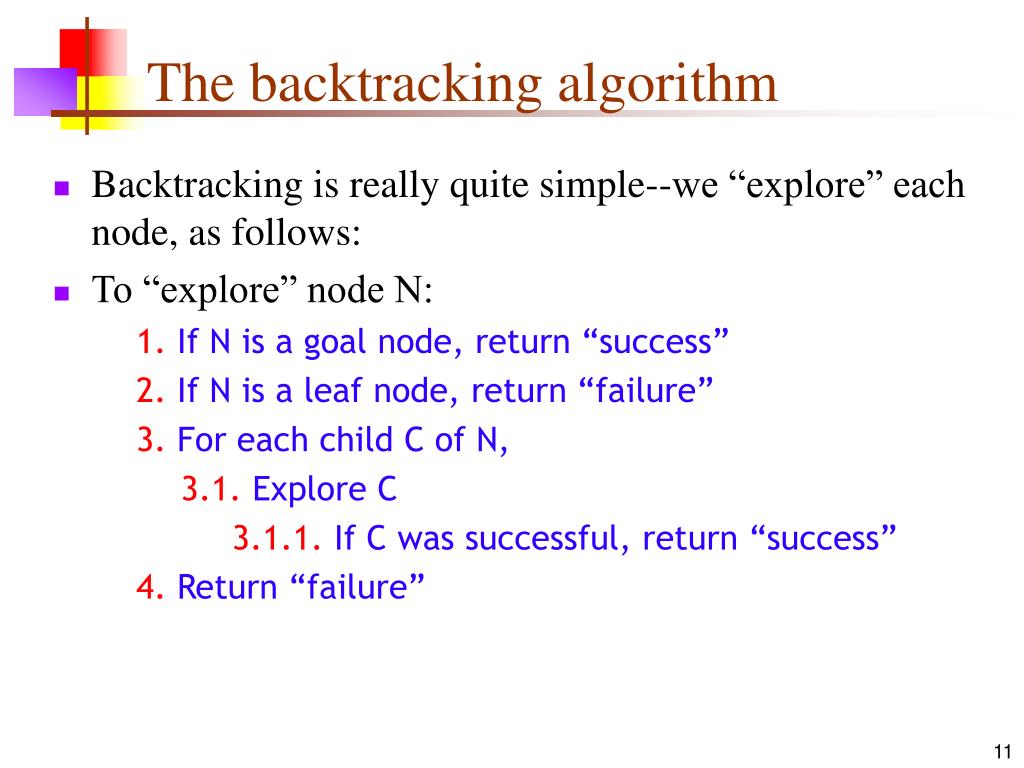 The backtracking algorithm

Backtracking is really quite simple--we “explore” each node, as follows:

To “explore” node N:

1. If N is a goal node, return “success”
2. If N is a leaf node, return “failure”
3. For each child C of N,
3.1. Explore C
3.1.1. If C was successful, return “success”
4. Return “failure”

11